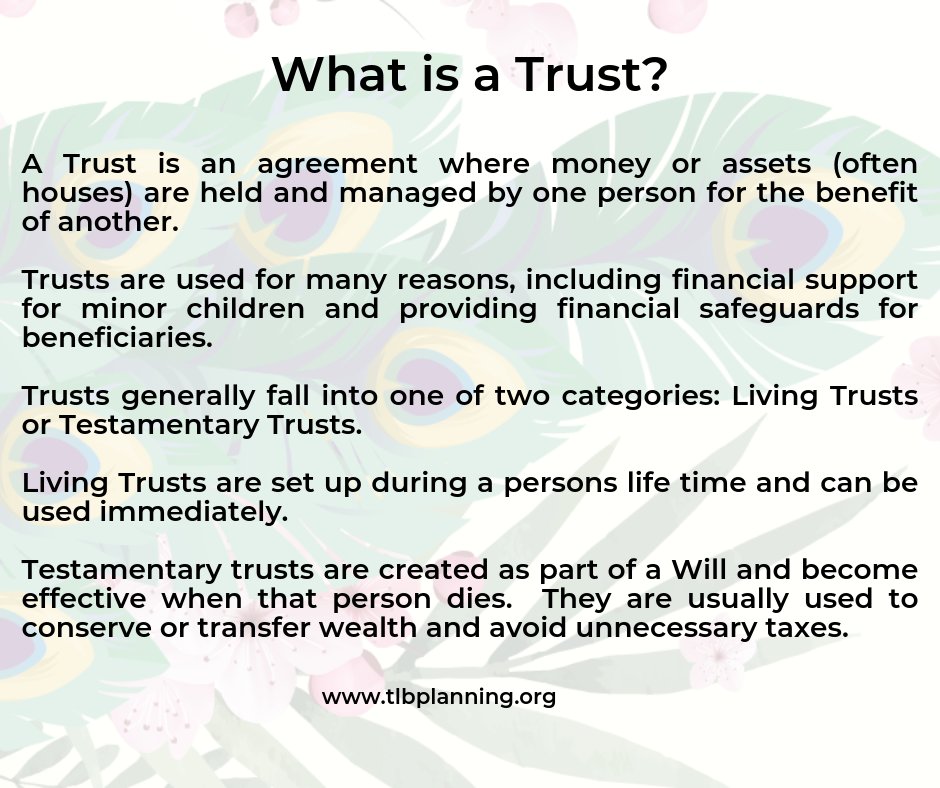 What is a Trust?

A Trust is an agreement where money or assets (often houses) are held and managed by one person for the benefit of another.

Trusts are used for many reasons, including financial support for minor children and providing financial safeguards for beneficiaries.

Trusts generally fall into one of two categories: Living Trusts or Testamentary Trusts.

Living Trusts are set up during a persons life time and can be used immediately.

Testamentary trusts are created as part of a Will and become effective when that person dies. They are usually used to conserve or transfer wealth and avoid unnecessary taxes.

www.tlbplanning.org